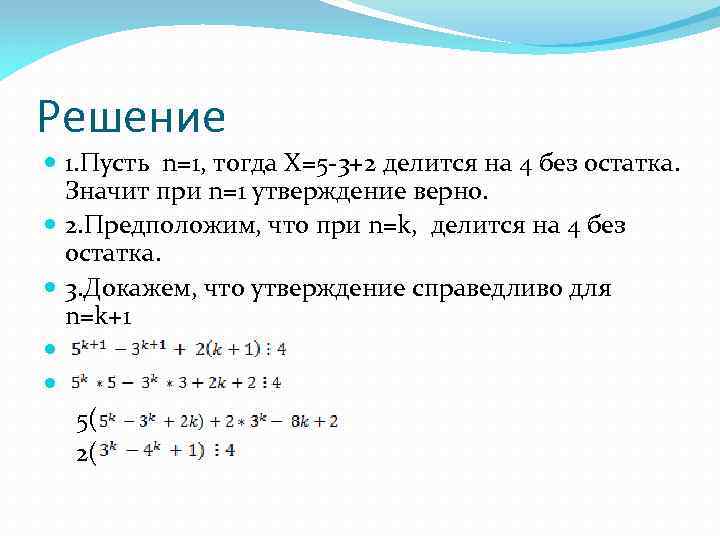 Решение

1.Пусть n=1, тогда X=5-3+2 делится на 4 без остатка. Значит при n=1 утверждение верно.

2.Предположим, что при n=k, делится на 4 без остатка.

3.Докажем, что утверждение справедливо для n=k+1

$5^{k+1} - 3^{k+1} + 2(k+1) \vdots 4$

$5^k * 5 - 3^k * 3 + 2k + 2 \vdots 4$

$5(5^k - 3^k + 2k) + 2 * 3^k - 8k + 2$

$2(3^k - 4^k + 1) \vdots 4$